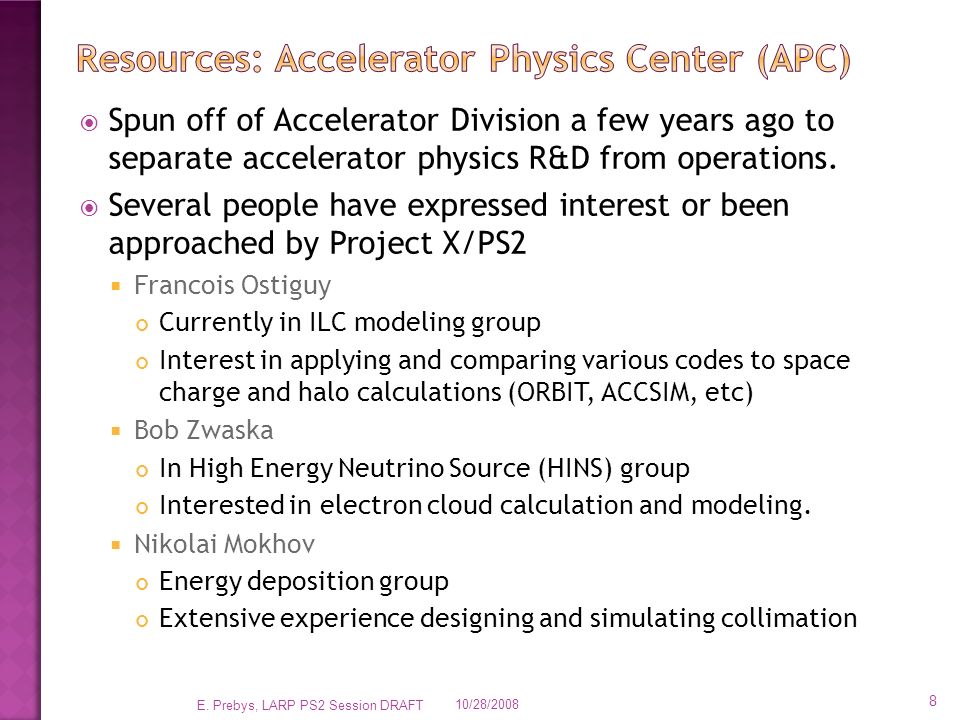 Resources: Accelerator Physics Center (APC)

Spun off of Accelerator Division a few years ago to separate accelerator physics R&D from operations.

Several people have expressed interest or been approached by Project X/PS2

Francois Ostiguy

Currently in ILC modeling group

Interest in applying and comparing various codes to space charge and halo calculations (ORBIT, ACCSIM, etc)

Bob Zwaska

In High Energy Neutrino Source (HINS) group

Interested in electron cloud calculation and modeling.

Nikolai Mokhov

Energy deposition group

Extensive experience designing and simulating collimation

E. Prebys, LARP PS2 Session DRAFT 10/28/2008 8